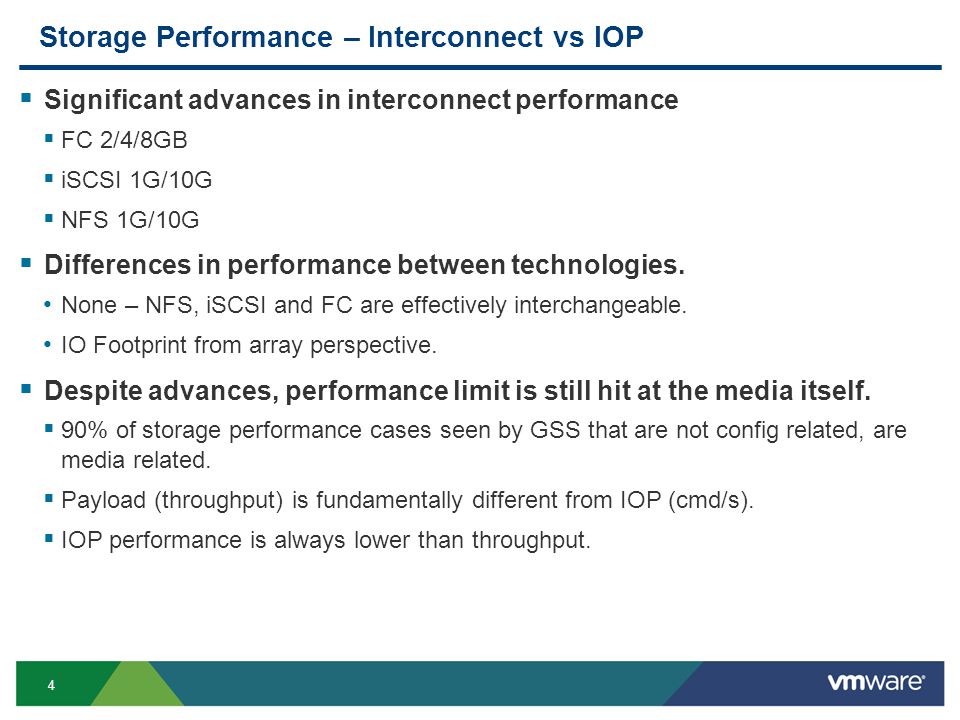 Storage Performance – Interconnect vs IOP

▪ Significant advances in interconnect performance

▪ FC 2/4/8GB

▪ iSCSI 1G/10G

▪ NFS 1G/10G

▪ Differences in performance between technologies.

• None – NFS, iSCSI and FC are effectively interchangeable.

• IO Footprint from array perspective.

▪ Despite advances, performance limit is still hit at the media itself.

▪ 90% of storage performance cases seen by GSS that are not config related, are media related.

▪ Payload (throughput) is fundamentally different from IOP (cmd/s).

▪ IOP performance is always lower than throughput.

4

vmware®